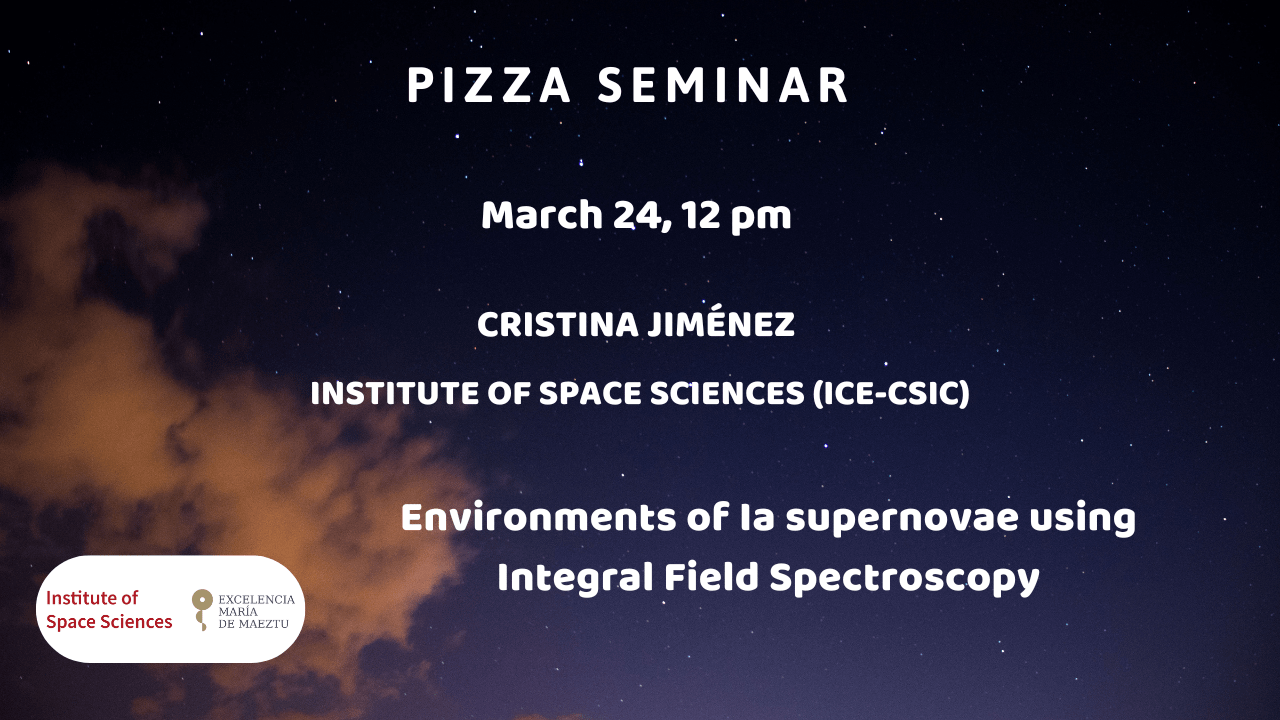 PIZZA SEMINAR

March 24, 12 pm

CRISTINA JIMÉNEZ

INSTITUTE OF SPACE SCIENCES (ICE-CSIC)

Environments of Ia supernovae using Integral Field Spectroscopy

Institute of Space Sciences

EXCELENCIA MARÍA DE MAEZTU